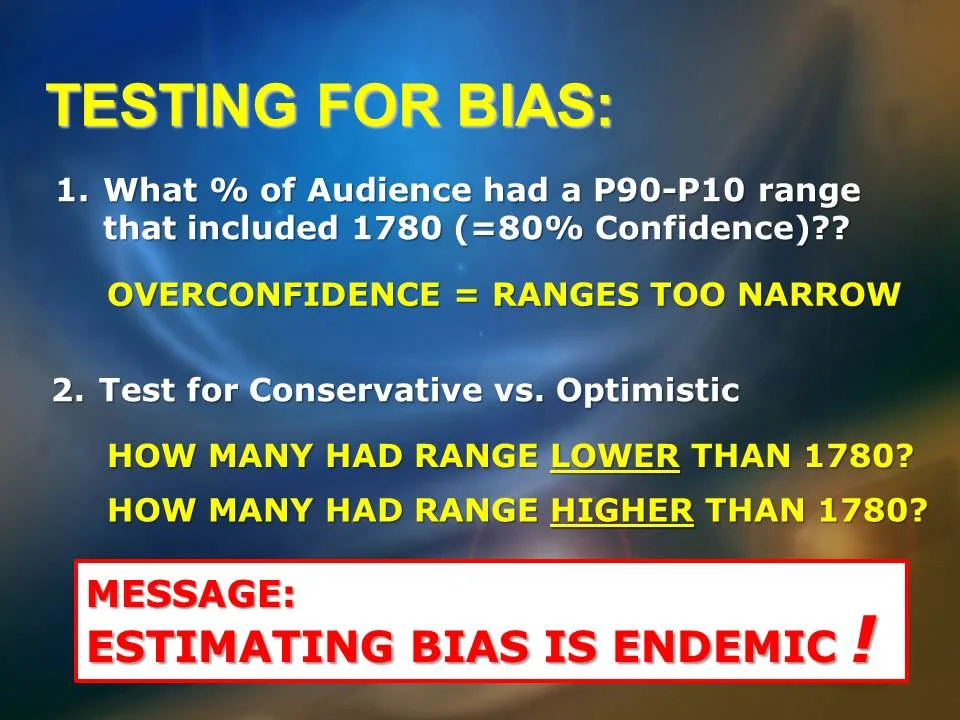 TESTING FOR BIAS:

1. What % of Audience had a P90-P10 range that included 1780 (=80% Confidence)??

OVERCONFIDENCE = RANGES TOO NARROW

2. Test for Conservative vs. Optimistic

HOW MANY HAD RANGE LOWER THAN 1780?

HOW MANY HAD RANGE HIGHER THAN 1780?

MESSAGE:
ESTIMATING BIAS IS ENDEMIC !